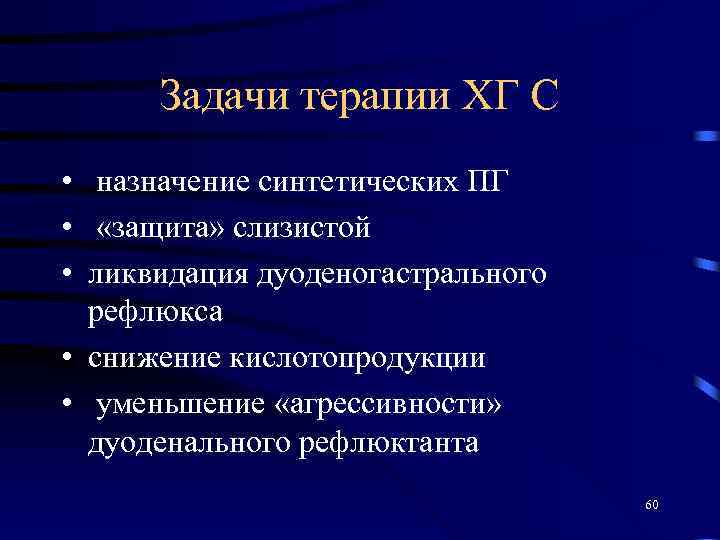 Задачи терапии ХГ С

• назначение синтетических ПГ
• «защита» слизистой
• ликвидация дуоденогастрального рефлюкса
• снижение кислотопродукции
• уменьшение «агрессивности» дуоденального рефлюктанта

60